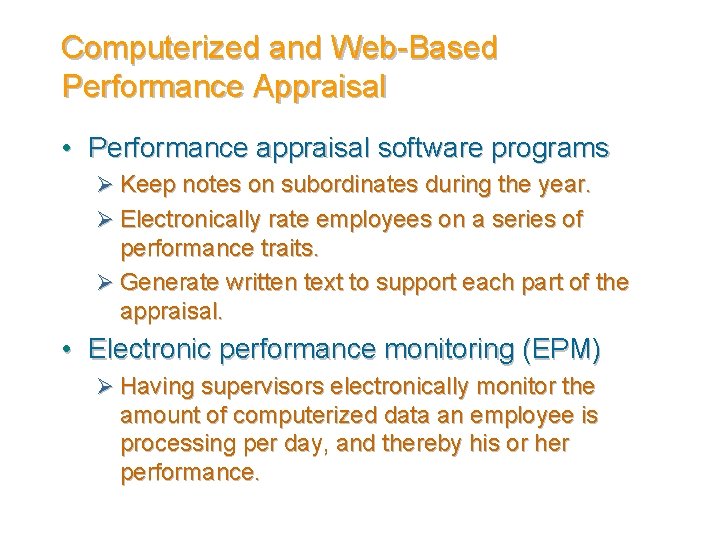 Computerized and Web-Based Performance Appraisal

• Performance appraisal software programs
  ➢ Keep notes on subordinates during the year.
  ➢ Electronically rate employees on a series of performance traits.
  ➢ Generate written text to support each part of the appraisal.
• Electronic performance monitoring (EPM)
  ➢ Having supervisors electronically monitor the amount of computerized data an employee is processing per day, and thereby his or her performance.